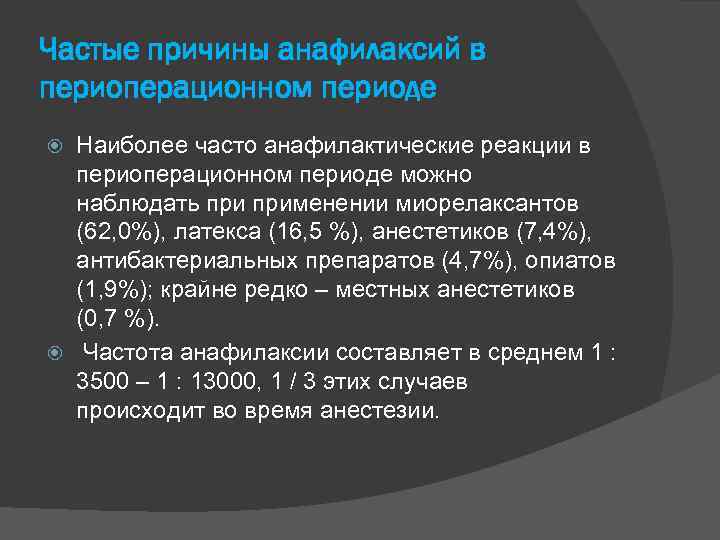 Частые причины анафилаксий в периоперационном периоде

Наиболее часто анафилактические реакции в периоперационном периоде можно наблюдать при применении миорелаксантов (62,0%), латекса (16,5 %), анестетиков (7,4%), антибактериальных препаратов (4,7%), опиатов (1,9%); крайне редко – местных анестетиков (0,7 %).

Частота анафилаксии составляет в среднем 1 : 3500 – 1 : 13000, 1 / 3 этих случаев происходит во время анестезии.